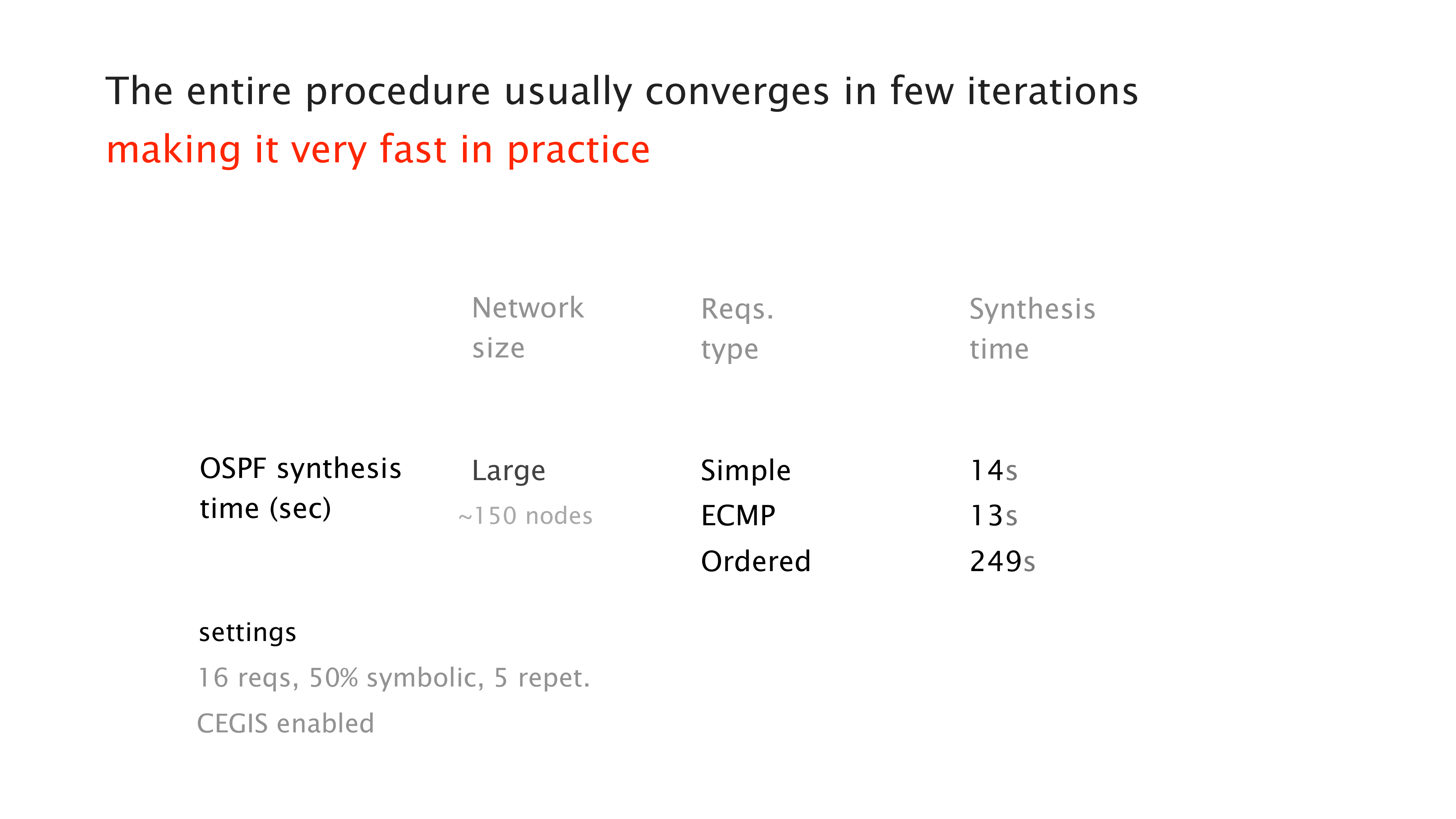 The entire procedure usually converges in few iterations
making it very fast in practice

| | Network size | Reqs. type | Synthesis time |
|---|---|---|---|
| OSPF synthesis time (sec) | Large ~150 nodes | Simple | 14s |
| | | ECMP | 13s |
| | | Ordered | 249s |

settings
16 reqs, 50% symbolic, 5 repet.
CEGIS enabled